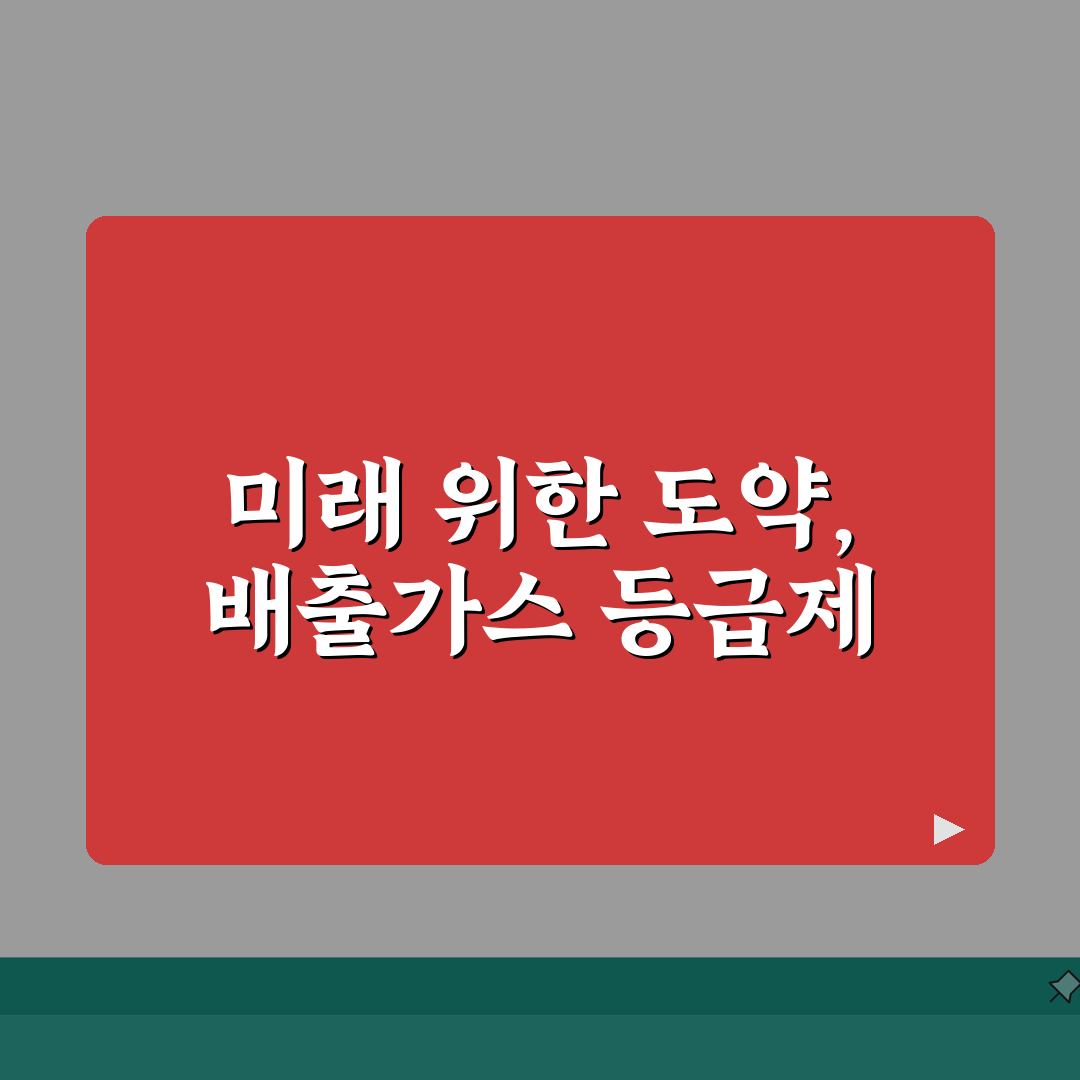 미래 위한 도약,
배출가스 등급제